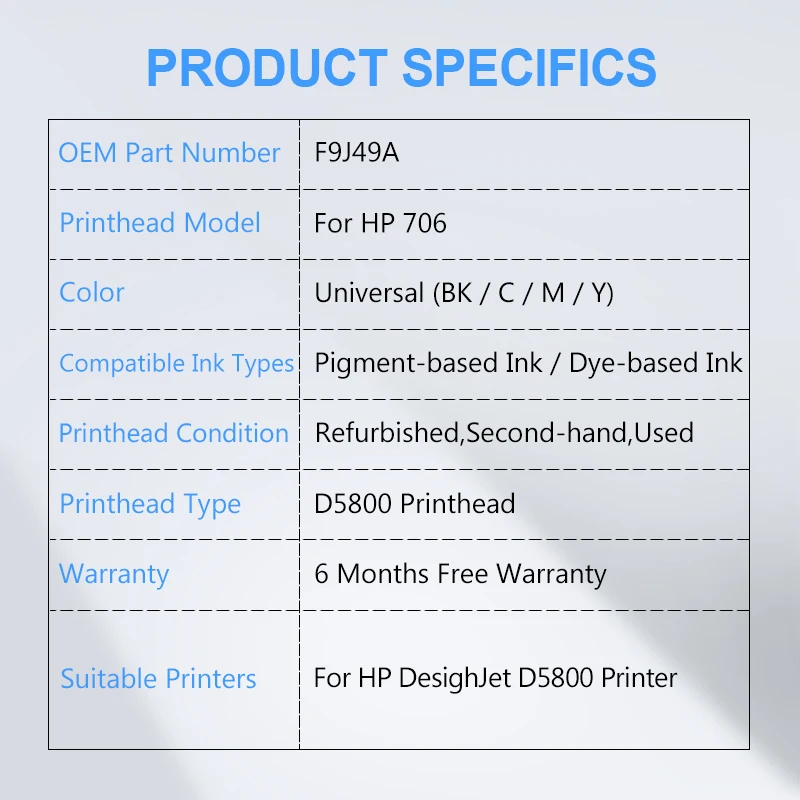 PRODUCT SPECIFICS

| OEM Part Number | F9J49A |
|---|---|
| Printhead Model | For HP 706 |
| Color | Universal (BK / C / M / Y) |
| Compatible Ink Types | Pigment-based Ink / Dye-based Ink |
| Printhead Condition | Refurbished,Second-hand,Used |
| Printhead Type | D5800 Printhead |
| Warranty | 6 Months Free Warranty |
| Suitable Printers | For HP DesighJet D5800 Printer |